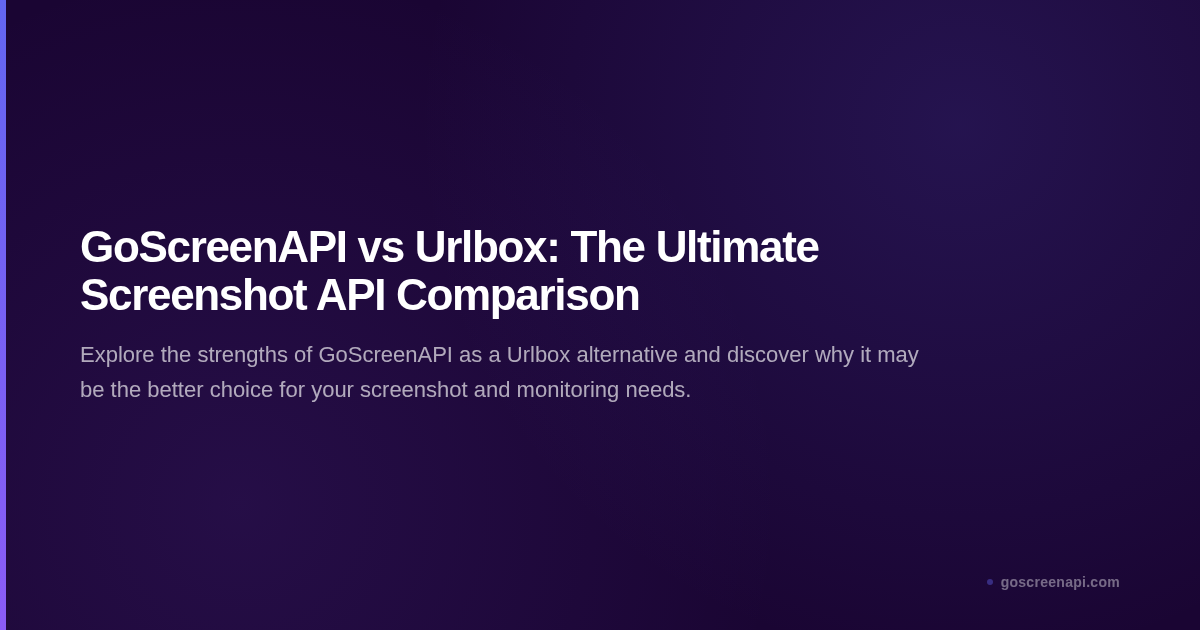 GoScreenAPI vs Urlbox: The Ultimate Screenshot API Comparison

Explore the strengths of GoScreenAPI as a Urlbox alternative and discover why it may be the better choice for your screenshot and monitoring needs.

goscreenapi.com